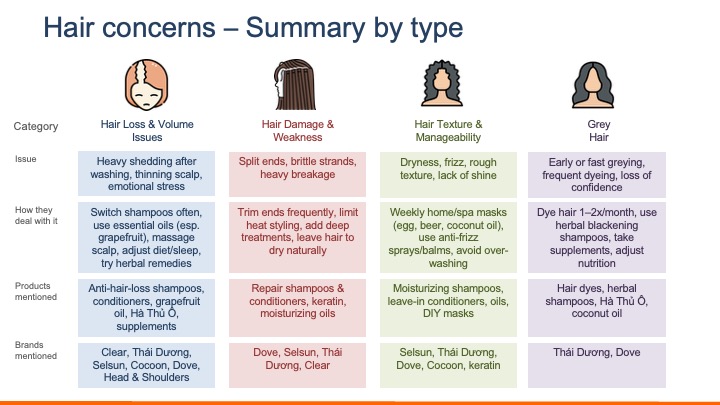 Hair concerns – Summary by type

| Category | Hair Loss & Volume Issues | Hair Damage & Weakness | Hair Texture & Manageability | Grey Hair |
|---|---|---|---|---|
| Issue | Heavy shedding after washing, thinning scalp, emotional stress | Split ends, brittle strands, heavy breakage | Dryness, frizz, rough texture, lack of shine | Early or fast greying, frequent dyeing, loss of confidence |
| How they deal with it | Switch shampoos often, use essential oils (esp. grapefruit), massage scalp, adjust diet/sleep, try herbal remedies | Trim ends frequently, limit heat styling, add deep treatments, leave hair to dry naturally | Weekly home/spa masks (egg, beer, coconut oil), use anti-frizz sprays/balms, avoid over-washing | Dye hair 1–2x/month, use herbal blackening shampoos, take supplements, adjust nutrition |
| Products mentioned | Anti-hair-loss shampoos, conditioners, grapefruit oil, Hà Thủ Ô, supplements | Repair shampoos & conditioners, keratin, moisturizing oils | Moisturizing shampoos, leave-in conditioners, oils, DIY masks | Hair dyes, herbal shampoos, Hà Thủ Ô, coconut oil |
| Brands mentioned | Clear, Thái Dương, Selsun, Cocoon, Dove, Head & Shoulders | Dove, Selsun, Thái Dương, Clear | Selsun, Thái Dương, Dove, Cocoon, keratin | Thái Dương, Dove |